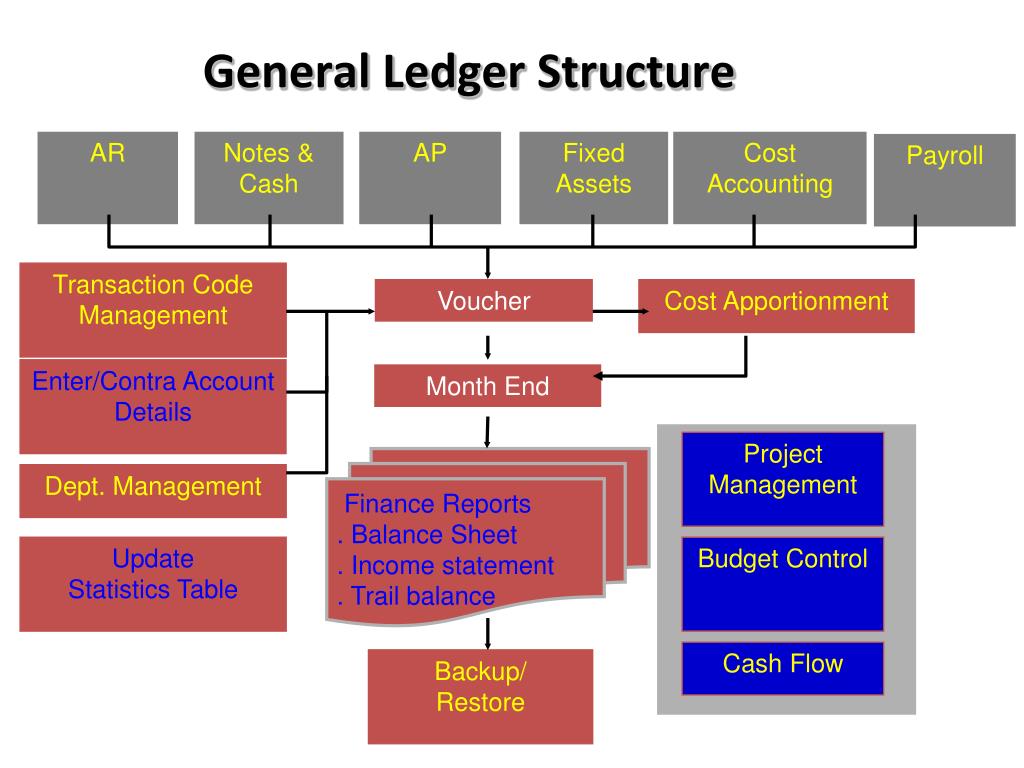 General Ledger Structure

AR

Notes & Cash

AP

Fixed Assets

Cost Accounting

Payroll

Transaction Code Management

Enter/Contra Account Details

Dept. Management

Update Statistics Table

Voucher

Cost Apportionment

Month End

Finance Reports
. Balance Sheet
. Income statement
. Trail balance

Backup/ Restore

Project Management

Budget Control

Cash Flow